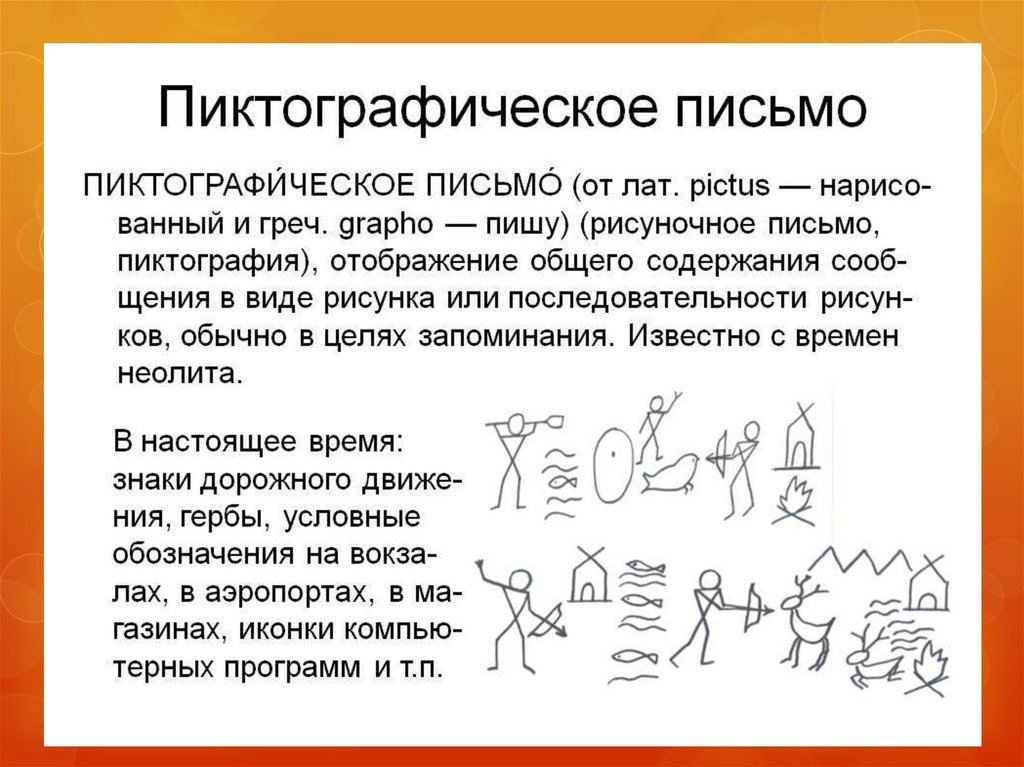 Пиктографическое письмо

ПИКТОГРАФИ́ЧЕСКОЕ ПИСЬМО́ (от лат. pictus — нарисованный и греч. grapho — пишу) (рисуночное письмо, пиктография), отображение общего содержания сообщения в виде рисунка или последовательности рисунков, обычно в целях запоминания. Известно с времен неолита.

В настоящее время: знаки дорожного движения, гербы, условные обозначения на вокзалах, в аэропортах, в магазинах, иконки компьютерных программ и т.п.